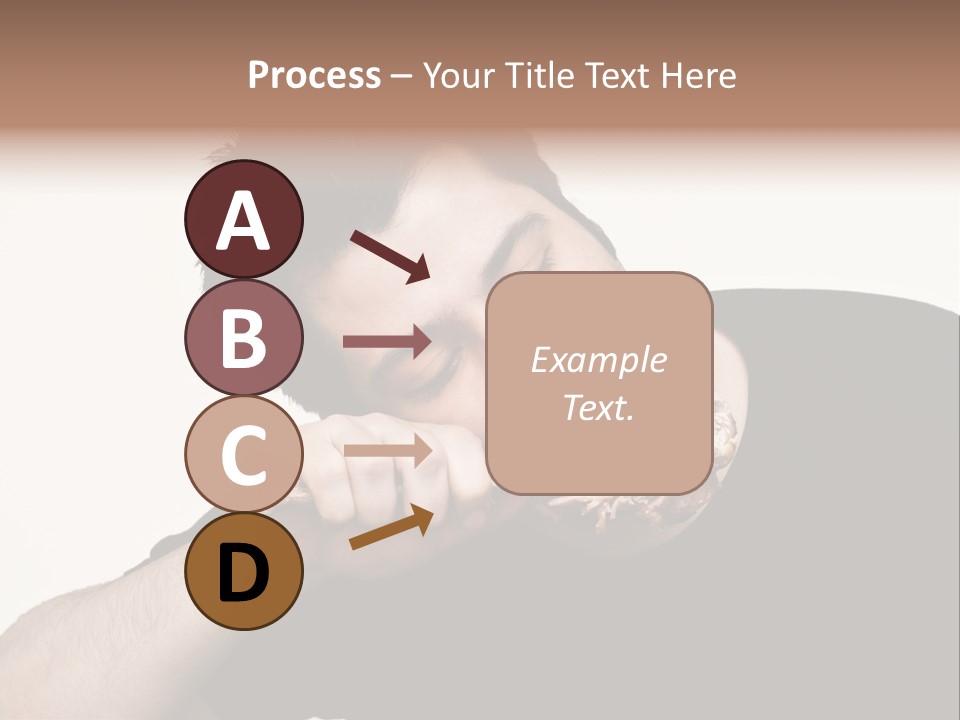 Process – Your Title Text Here

A

B

C

D

Example Text.